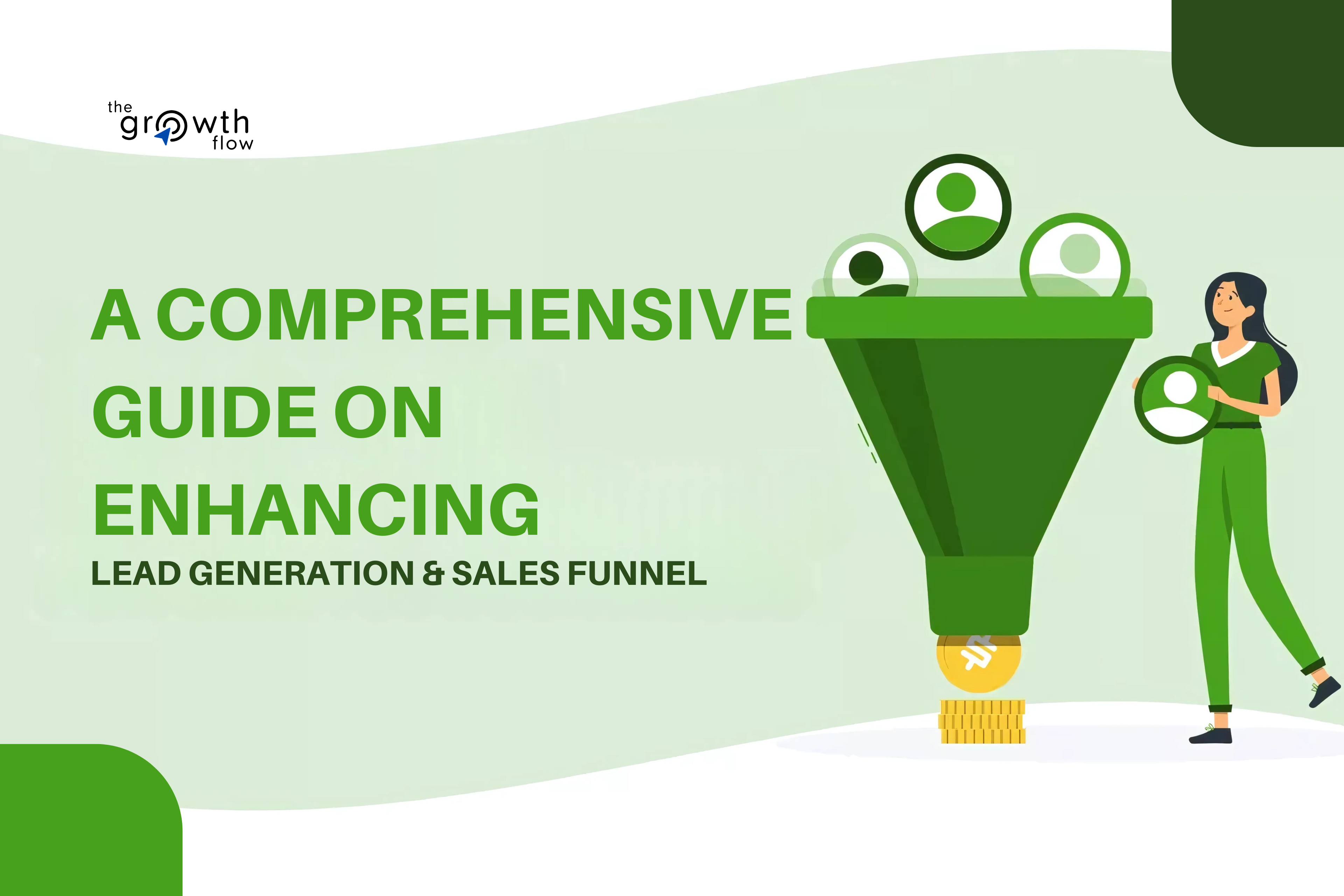 the growth flow

A COMPREHENSIVE GUIDE ON ENHANCING

LEAD GENERATION & SALES FUNNEL